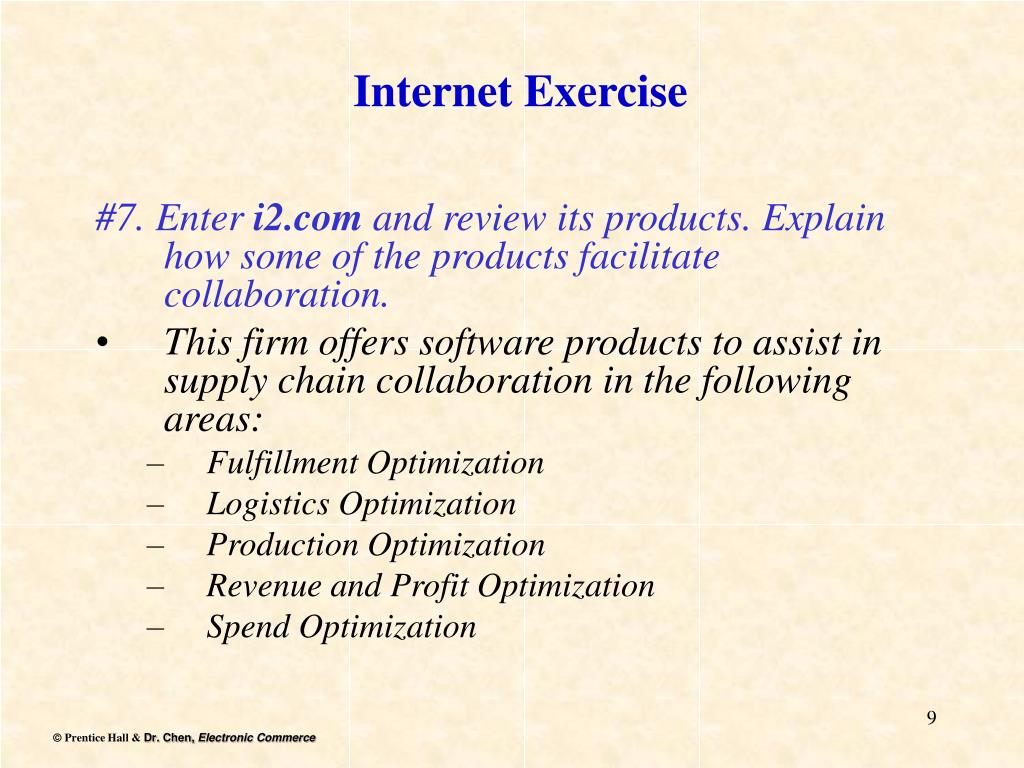 Internet Exercise

#7. Enter i2.com and review its products. Explain how some of the products facilitate collaboration.

• This firm offers software products to assist in supply chain collaboration in the following areas:
– Fulfillment Optimization
– Logistics Optimization
– Production Optimization
– Revenue and Profit Optimization
– Spend Optimization

9

© Prentice Hall & Dr. Chen, Electronic Commerce